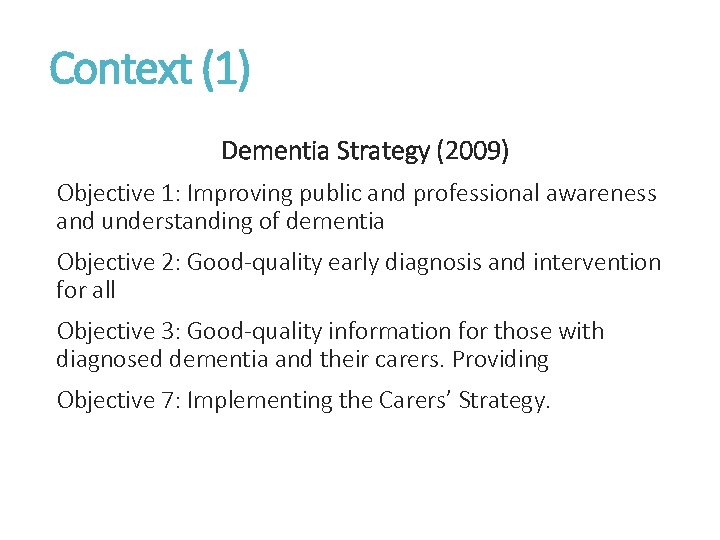 Context (1)

Dementia Strategy (2009)

Objective 1: Improving public and professional awareness and understanding of dementia

Objective 2: Good-quality early diagnosis and intervention for all

Objective 3: Good-quality information for those with diagnosed dementia and their carers. Providing

Objective 7: Implementing the Carers' Strategy.